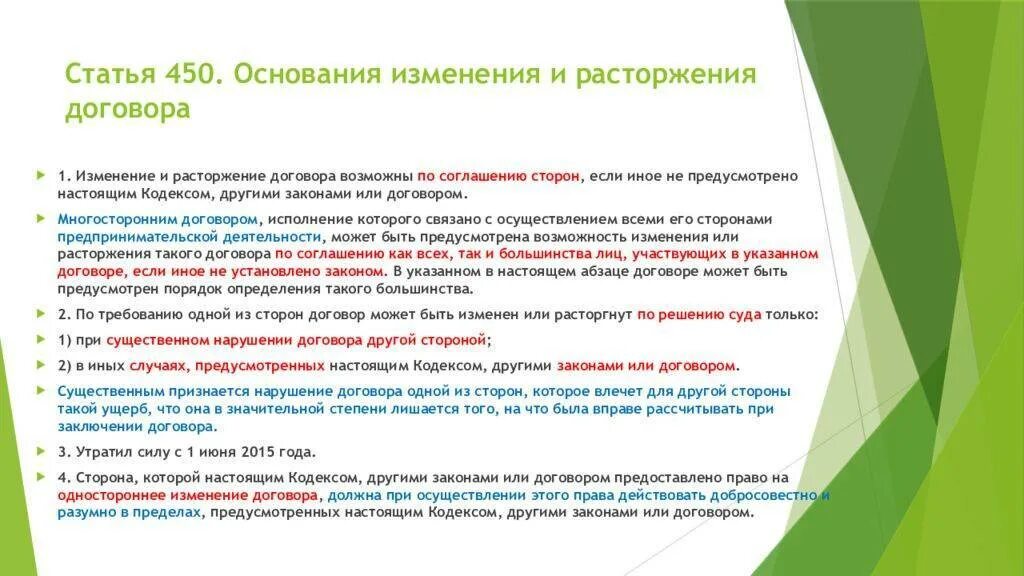 Статья 450. Основания изменения и расторжения договора

1. Изменение и расторжение договора возможны по соглашению сторон, если иное не предусмотрено настоящим Кодексом, другими законами или договором.

Многосторонним договором, исполнение которого связано с осуществлением всеми его сторонами предпринимательской деятельности, может быть предусмотрена возможность изменения или расторжения такого договора по соглашению как всех, так и большинства лиц, участвующих в указанном договоре, если иное не установлено законом. В указанном в настоящем абзаце договоре может быть предусмотрен порядок определения такого большинства.

2. По требованию одной из сторон договор может быть изменен или расторгнут по решению суда только:

1) при существенном нарушении договора другой стороной;

2) в иных случаях, предусмотренных настоящим Кодексом, другими законами или договором.

Существенным признается нарушение договора одной из сторон, которое влечет для другой стороны такой ущерб, что она в значительной степени лишается того, на что была вправе рассчитывать при заключении договора.

3. Утратил силу с 1 июня 2015 года.

4. Сторона, которой настоящим Кодексом, другими законами или договором предоставлено право на одностороннее изменение договора, должна при осуществлении этого права действовать добросовестно и разумно в пределах, предусмотренных настоящим Кодексом, другими законами или договором.